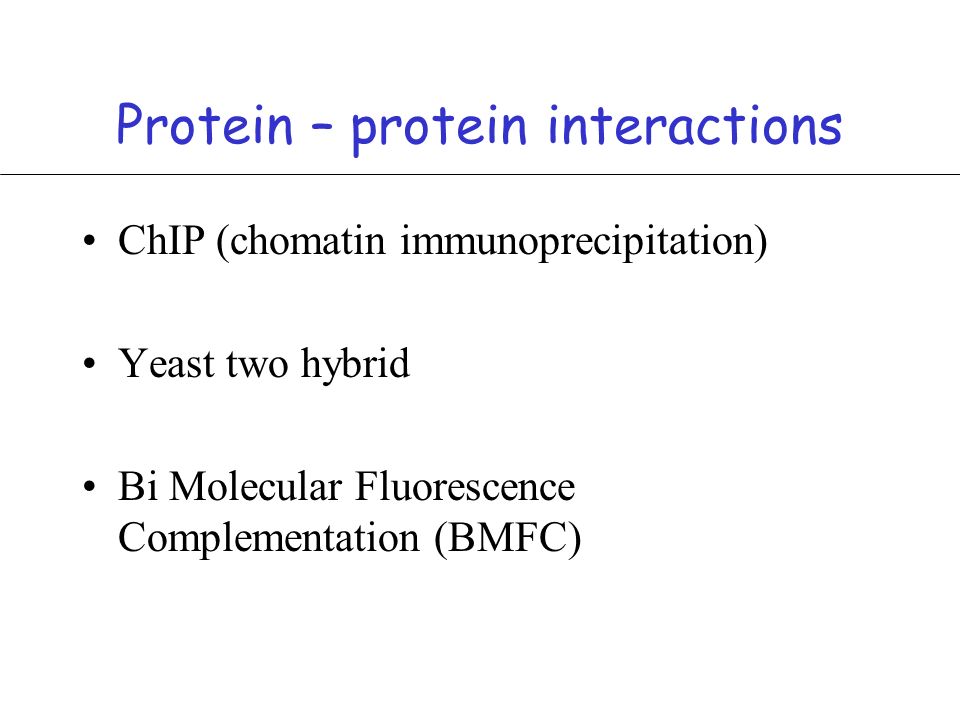 Protein – protein interactions

• ChIP (chomatin immunoprecipitation)

• Yeast two hybrid

• Bi Molecular Fluorescence Complementation (BMFC)